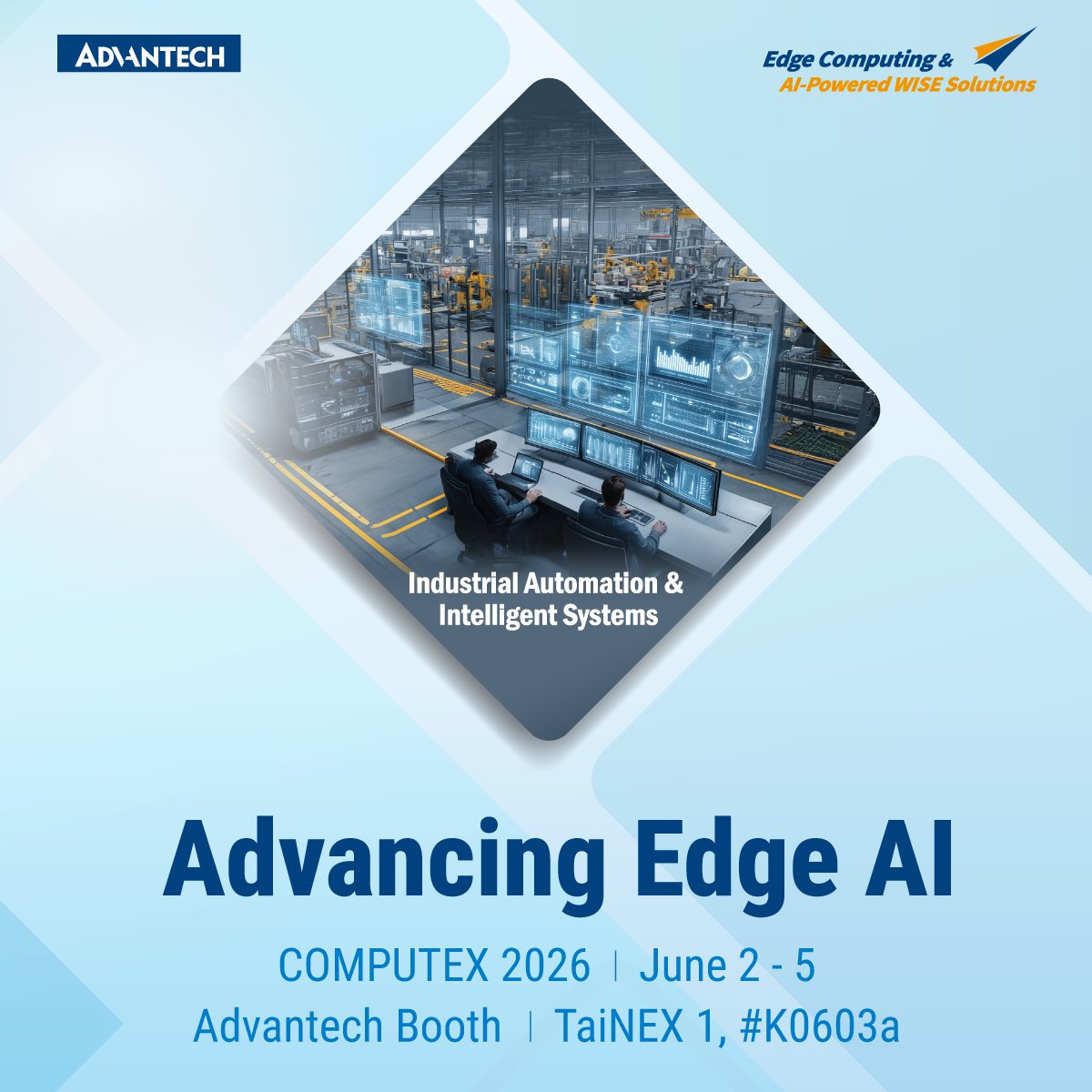 ADVANTECH

Edge Computing &
AI-Powered WISE Solutions

Industrial Automation & Intelligent Systems

Advancing Edge AI

COMPUTEX 2026 | June 2 - 5
Advantech Booth | TaiNEX 1, #K0603a